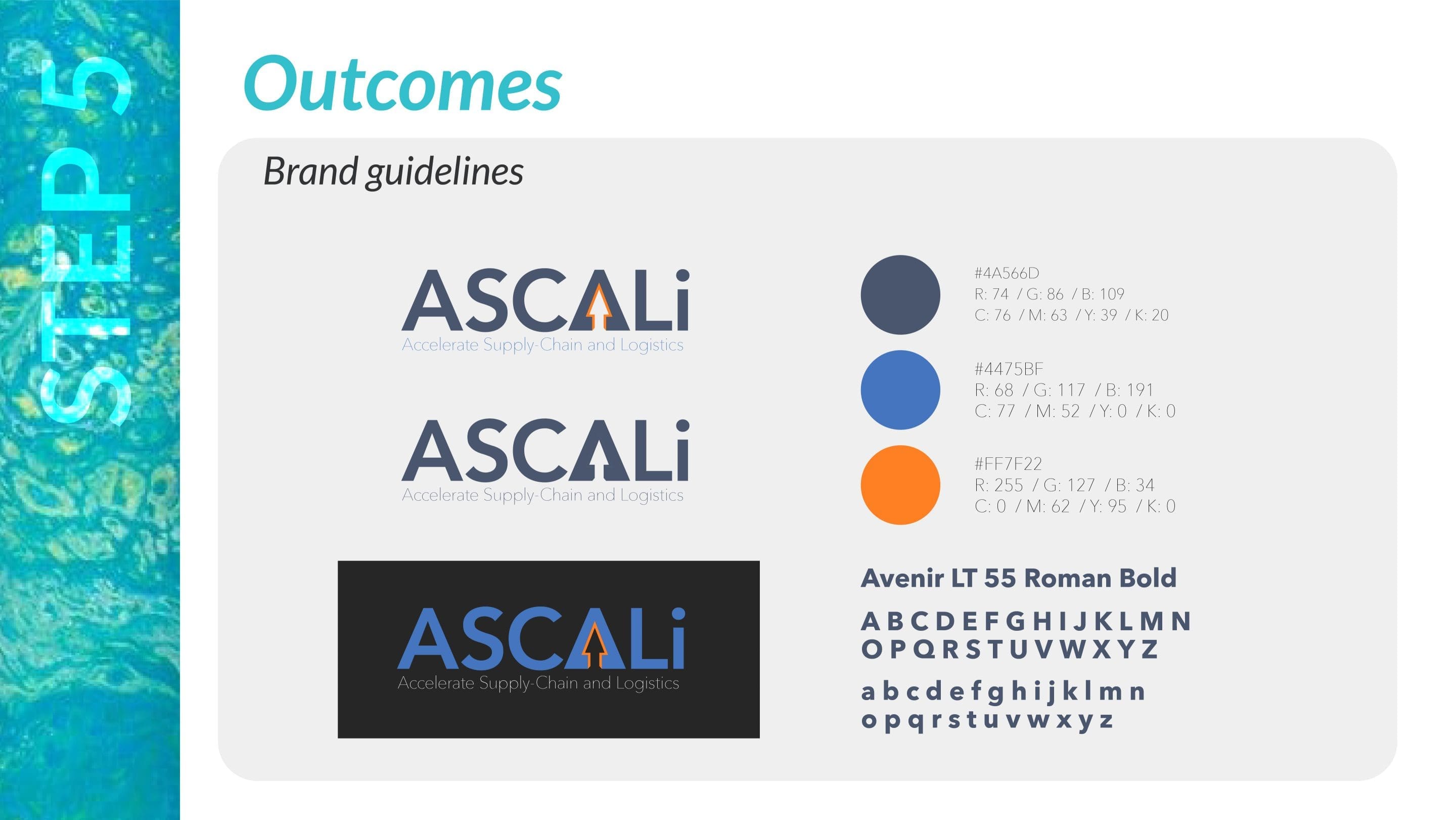 STEP 5

Outcomes

Brand guidelines

ASCALi
Accelerate Supply-Chain and Logistics

ASCALi
Accelerate Supply-Chain and Logistics

ASCALi
Accelerate Supply-Chain and Logistics

#4A566D
R: 74 / G: 86 / B: 109
C: 76 / M: 63 / Y: 39 / K: 20

#4475BF
R: 68 / G: 117 / B: 191
C: 77 / M: 52 / Y: 0 / K: 0

#FF7F22
R: 255 / G: 127 / B: 34
C: 0 / M: 62 / Y: 95 / K: 0

Avenir LT 55 Roman Bold

A B C D E F G H I J K L M N
O P Q R S T U V W X Y Z

a b c d e f g h i j k l m n
o p q r s t u v w x y z